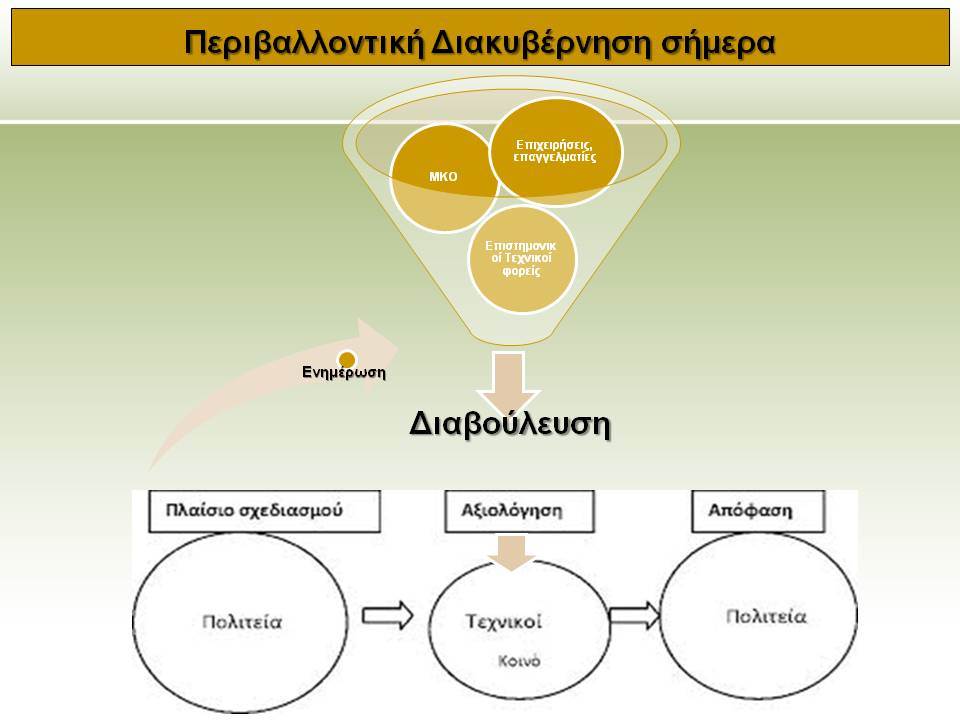 Περιβαλλοντική Διακυβέρνηση σήμερα

ΜΚΟ

Επιχειρήσεις, επαγγελματίες

Επιστημονικοί Τεχνικοί φορείς

Ενημέρωση

Διαβούλευση

Πλαίσιο σχεδιασμού

Αξιολόγηση

Απόφαση

Πολιτεία

Τεχνικοί

Κοινό

Πολιτεία